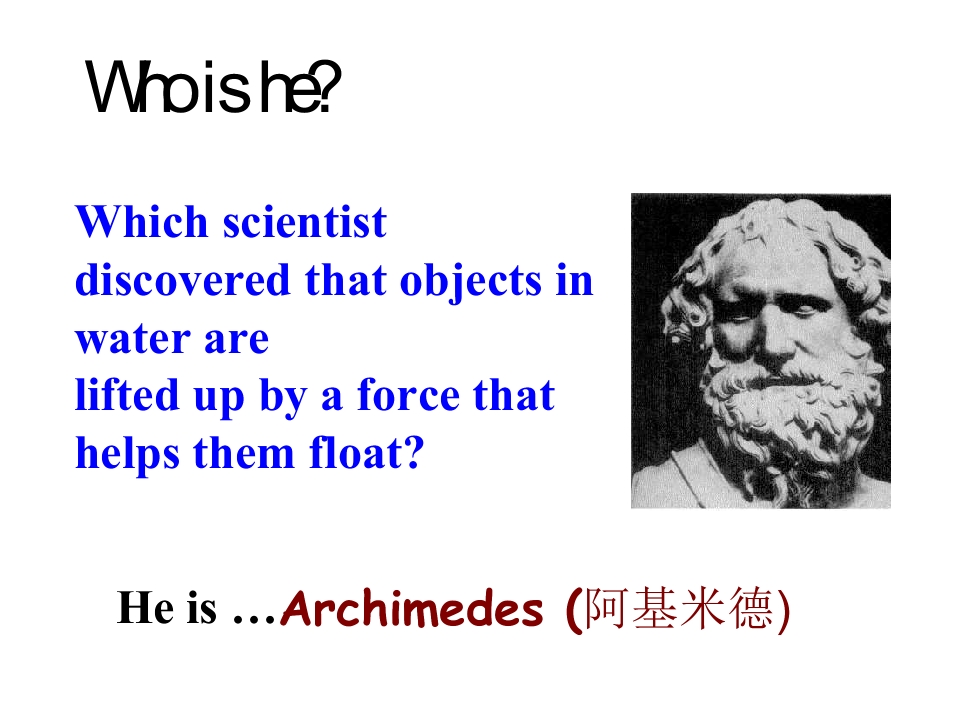 Who is he?

Which scientist discovered that objects in water are
lifted up by a force that helps them float?

He is …Archimedes (阿基米德)